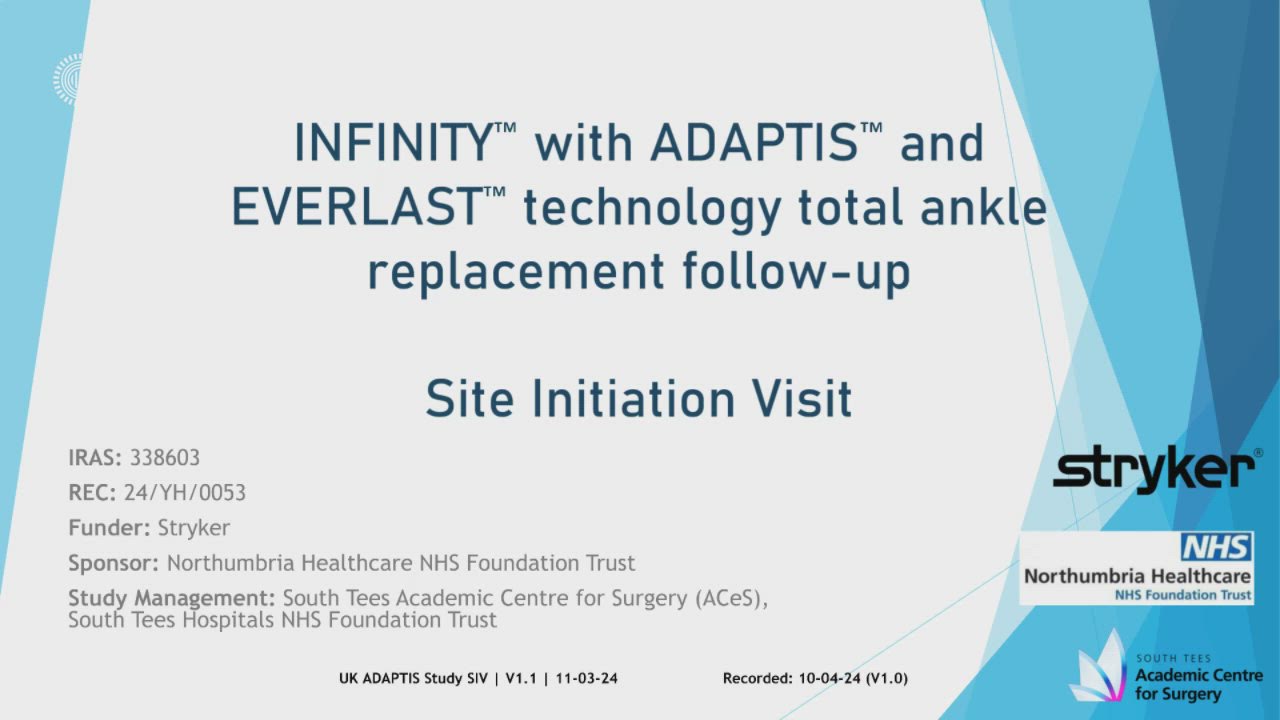 INFINITY™ with ADAPTIS™ and EVERLAST™ technology total ankle replacement follow-up

Site Initiation Visit

IRAS: 338603

REC: 24/YH/0053

Funder: Stryker

Sponsor: Northumbria Healthcare NHS Foundation Trust

Study Management: South Tees Academic Centre for Surgery (ACeS), South Tees Hospitals NHS Foundation Trust

stryker®

NHS
Northumbria Healthcare
NHS Foundation Trust

SOUTH TEES
Academic Centre for Surgery

UK ADAPTIS Study SIV | V1.1 | 11-03-24

Recorded: 10-04-24 (V1.0)